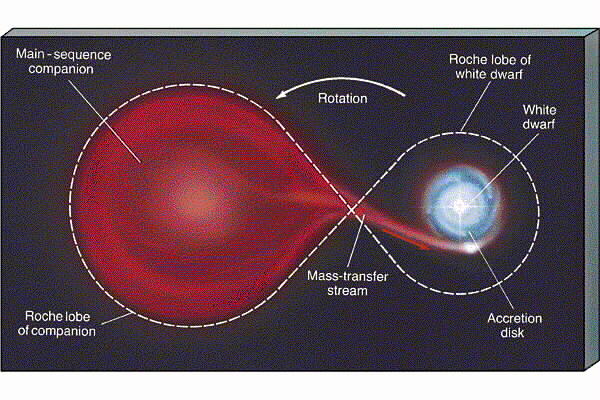 Main - sequence companion

Rotation

Roche lobe of white dwarf

White dwarf

Mass-transfer stream

Roche lobe of companion

Accretion disk